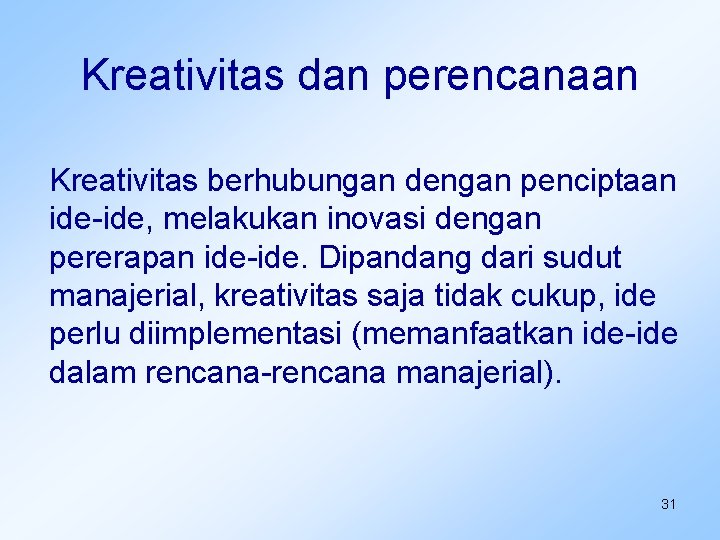 Kreativitas dan perencanaan

Kreativitas berhubungan dengan penciptaan ide-ide, melakukan inovasi dengan pererapan ide-ide. Dipandang dari sudut manajerial, kreativitas saja tidak cukup, ide perlu diimplementasi (memanfaatkan ide-ide dalam rencana-rencana manajerial).

31